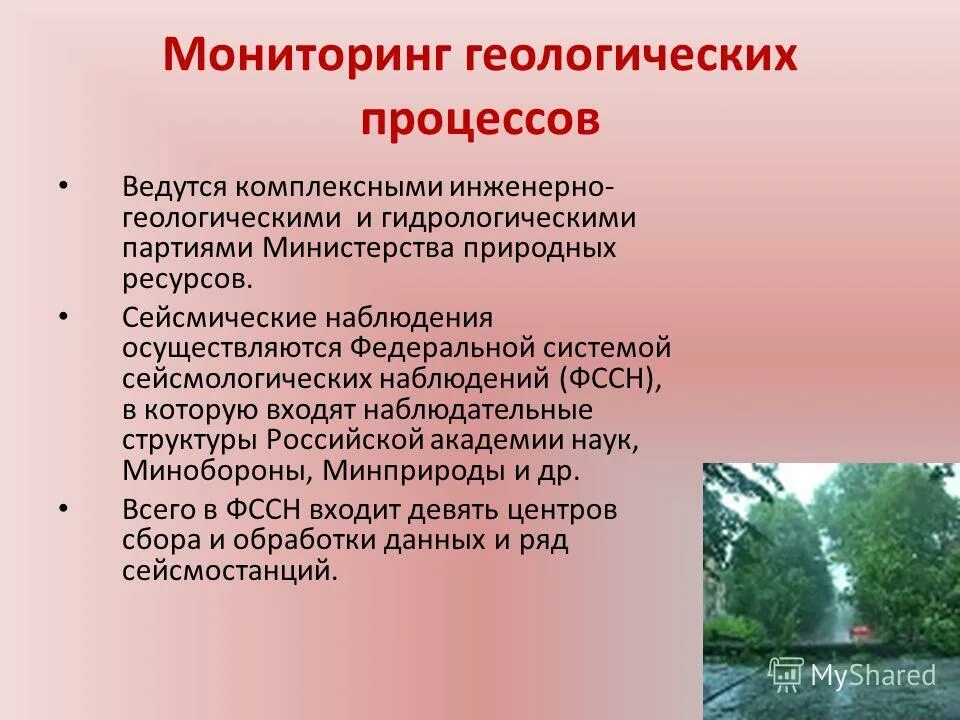 Мониторинг геологических процессов

• Ведутся комплексными инженерно-геологическими и гидрологическими партиями Министерства природных ресурсов.

• Сейсмические наблюдения осуществляются Федеральной системой сейсмологических наблюдений (ФССН), в которую входят наблюдательные структуры Российской академии наук, Минобороны, Минприроды и др.

• Всего в ФССН входит девять центров сбора и обработки данных и ряд сейсмостанций.

MyShared